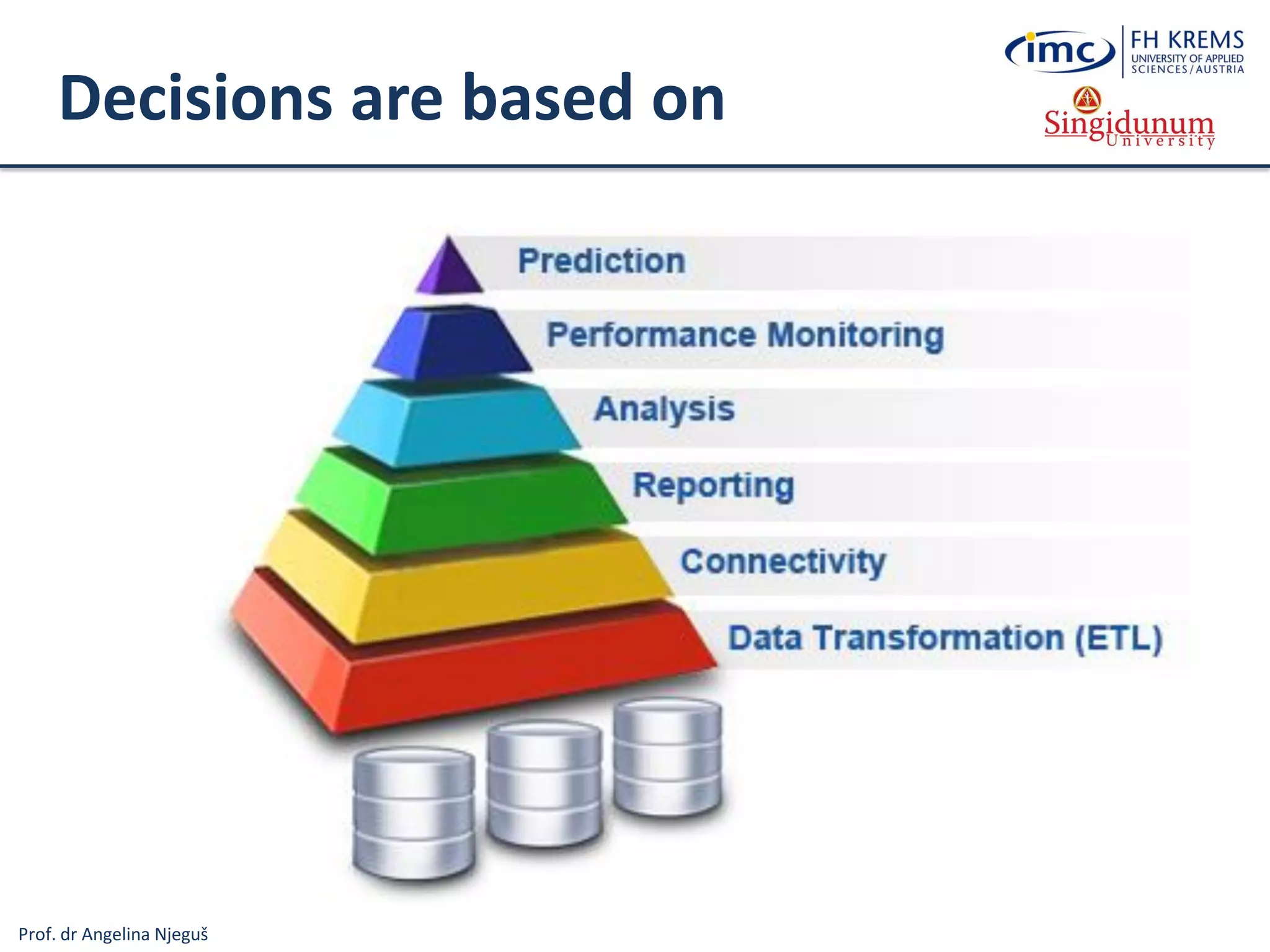 Decisions are based on

imc FH KREMS UNIVERSITY OF APPLIED SCIENCES / AUSTRIA

Singidunum University

Prediction

Performance Monitoring

Analysis

Reporting

Connectivity

Data Transformation (ETL)

Prof. dr Angelina Njeguš